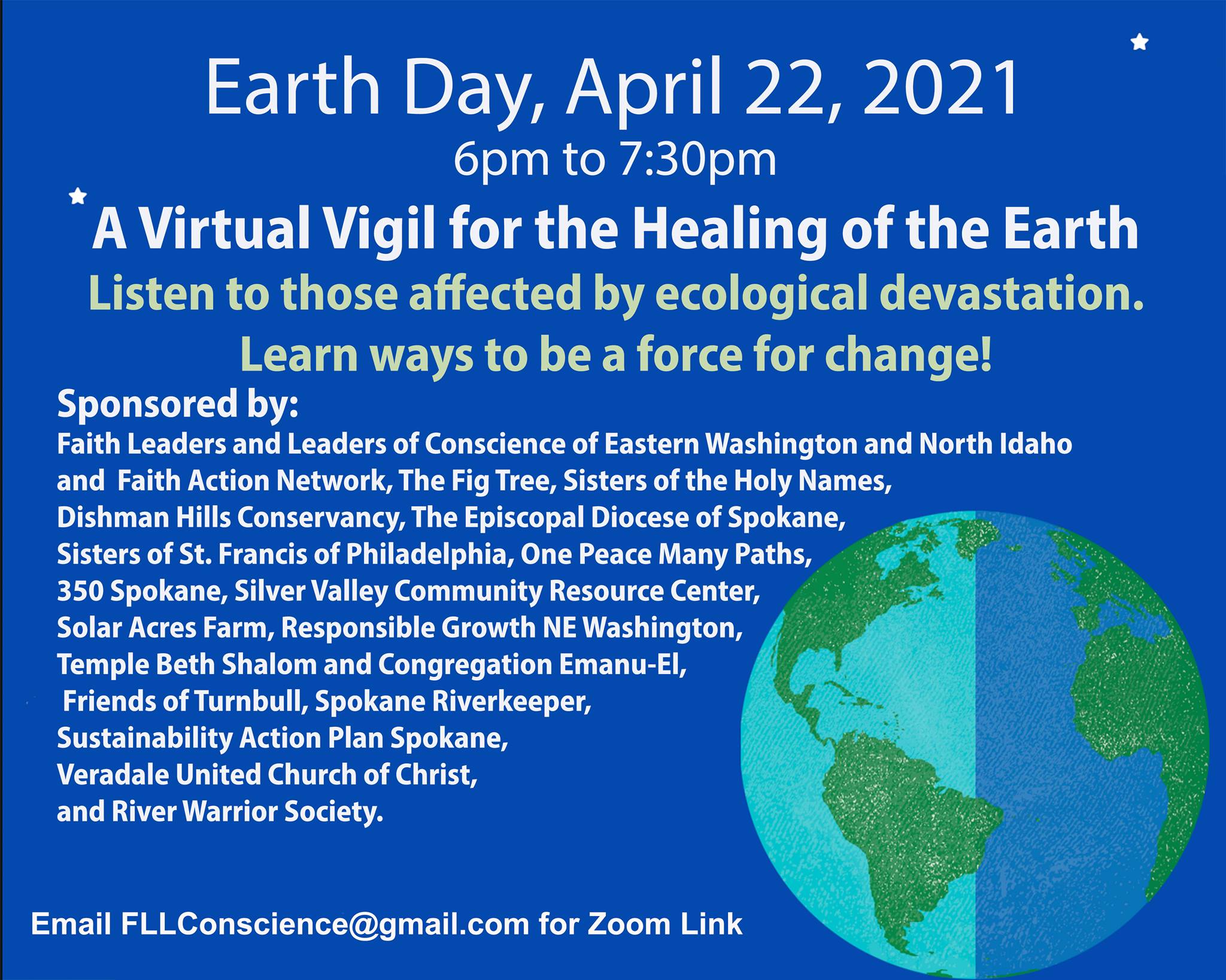 Earth Day, April 22, 2021

6pm to 7:30pm

A Virtual Vigil for the Healing of the Earth

Listen to those affected by ecological devastation.

Learn ways to be a force for change!

Sponsored by:

Faith Leaders and Leaders of Conscience of Eastern Washington and North Idaho and Faith Action Network, The Fig Tree, Sisters of the Holy Names, Dishman Hills Conservancy, The Episcopal Diocese of Spokane, Sisters of St. Francis of Philadelphia, One Peace Many Paths, 350 Spokane, Silver Valley Community Resource Center, Solar Acres Farm, Responsible Growth NE Washington, Temple Beth Shalom and Congregation Emanu-El, Friends of Turnbull, Spokane Riverkeeper, Sustainability Action Plan Spokane, Veradale United Church of Christ, and River Warrior Society.

Email FLLConscience@gmail.com for Zoom Link